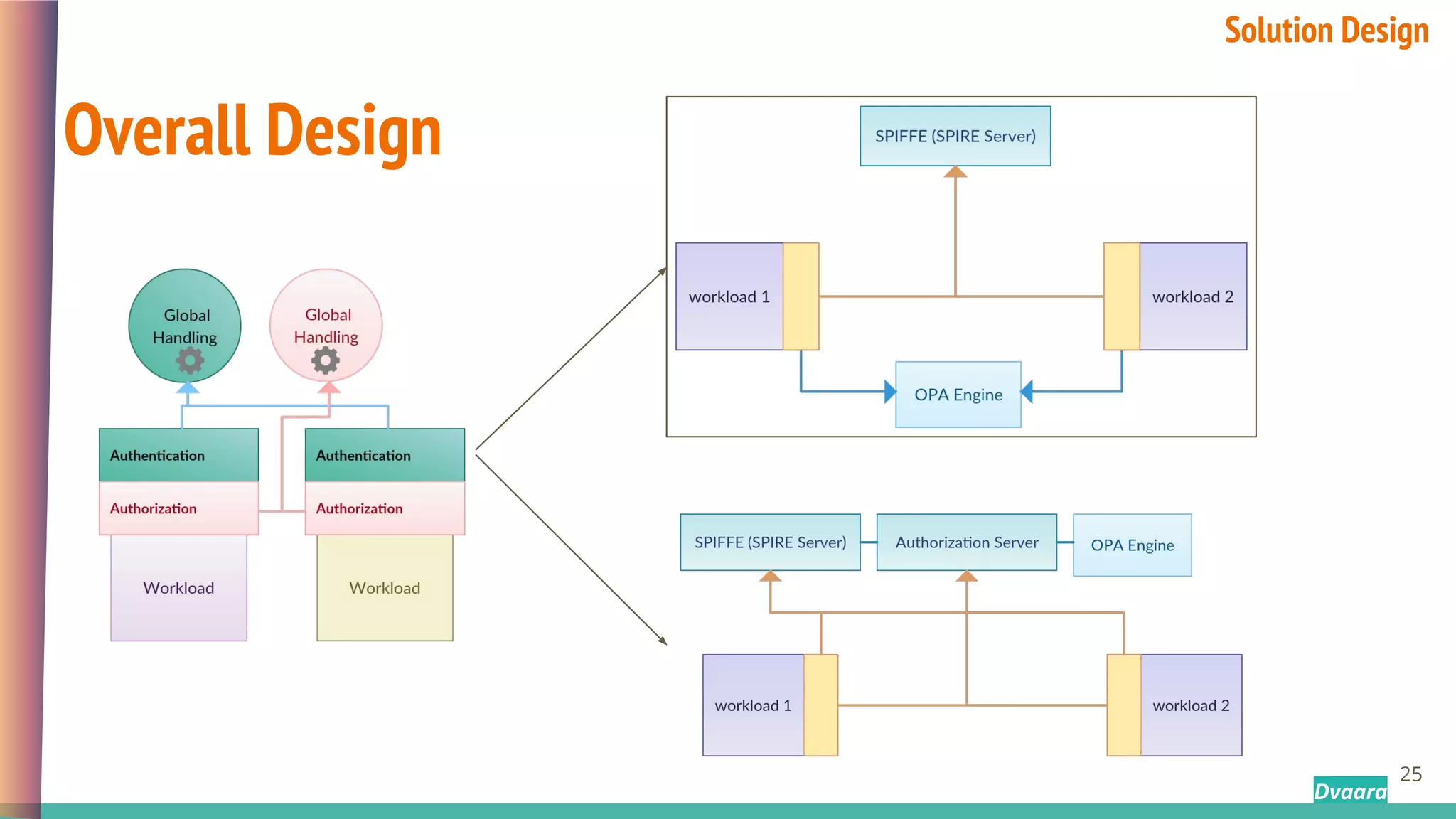 Solution Design

Overall Design

Global Handling

Global Handling

Authentication

Authorization

Workload

Authentication

Authorization

Workload

SPIFFE (SPIRE Server)

workload 1

workload 2

OPA Engine

SPIFFE (SPIRE Server)

Authorization Server

OPA Engine

workload 1

workload 2

25

Dvaara